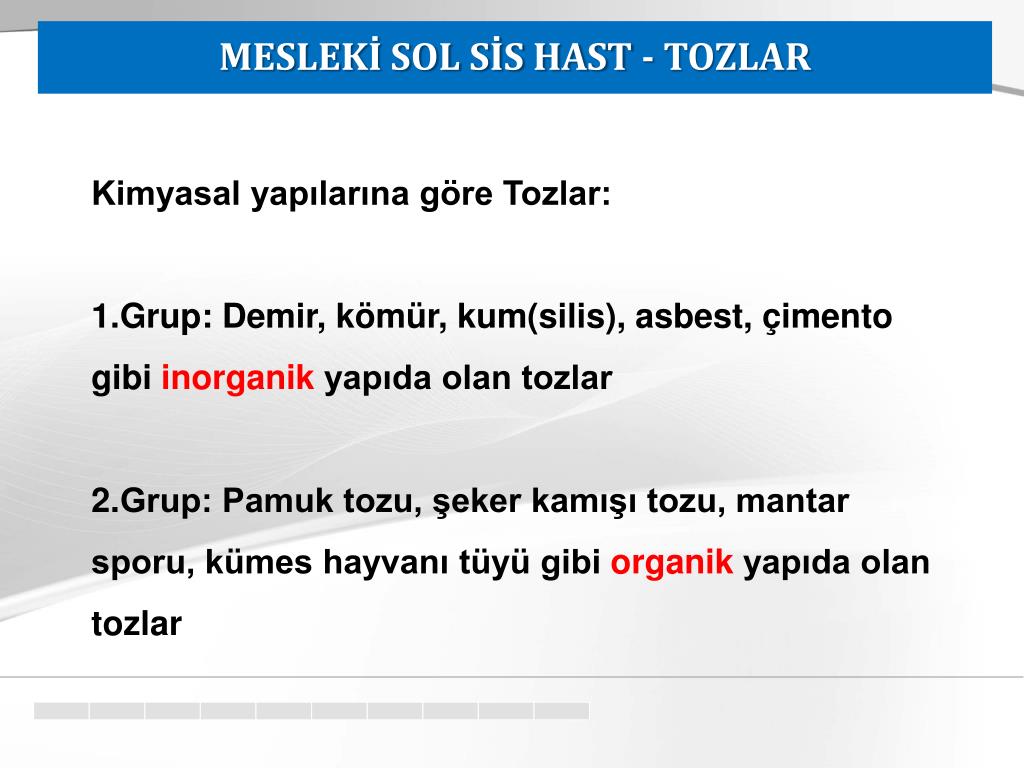 MESLEKİ SOL SİS HAST - TOZLAR

Kimyasal yapılarına göre Tozlar:

1.Grup: Demir, kömür, kum(silis), asbest, çimento gibi inorganik yapıda olan tozlar

2.Grup: Pamuk tozu, şeker kamışı tozu, mantar sporu, kümes hayvanı tüyü gibi organik yapıda olan tozlar